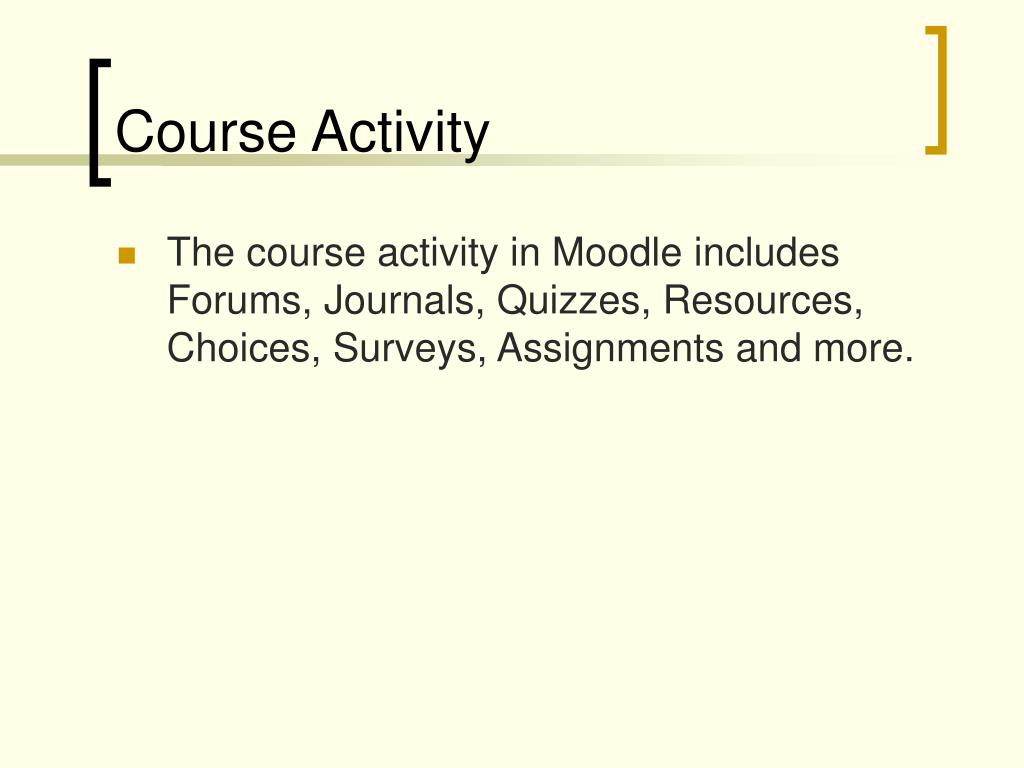 Course Activity

The course activity in Moodle includes Forums, Journals, Quizzes, Resources, Choices, Surveys, Assignments and more.